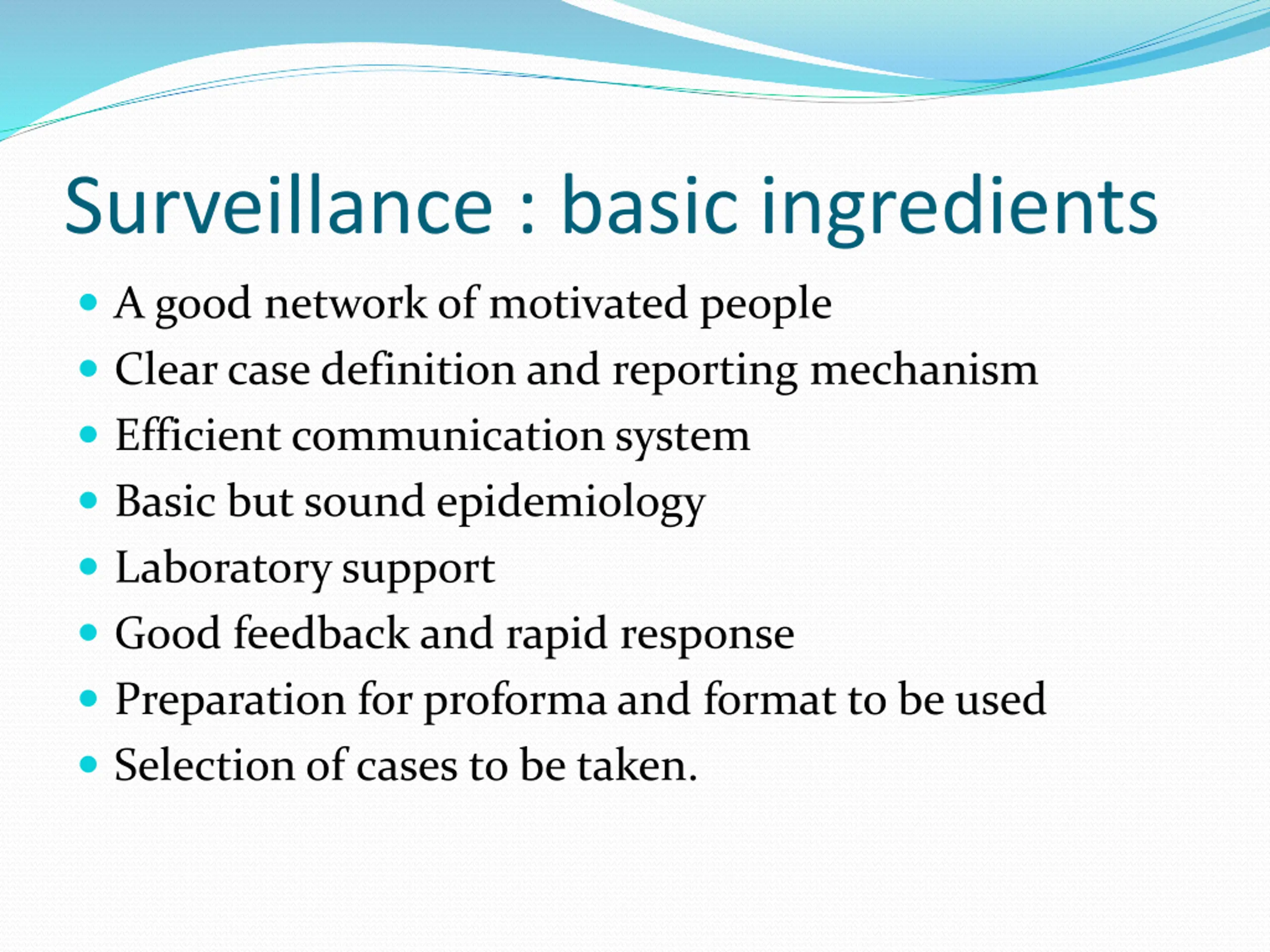 Surveillance : basic ingredients

- A good network of motivated people
- Clear case definition and reporting mechanism
- Efficient communication system
- Basic but sound epidemiology
- Laboratory support
- Good feedback and rapid response
- Preparation for proforma and format to be used
- Selection of cases to be taken.